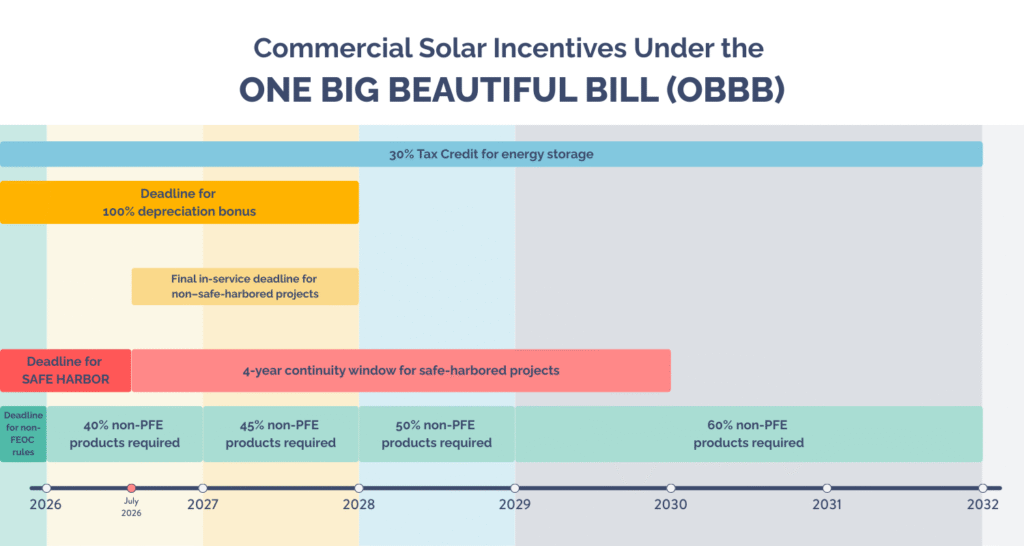 Commercial Solar Incentives Under the
ONE BIG BEAUTIFUL BILL (OBBB)

30% Tax Credit for energy storage

Deadline for 100% depreciation bonus

Final in-service deadline for non–safe-harbored projects

Deadline for SAFE HARBOR

4-year continuity window for safe-harbored projects

Deadline for non-FEOC rules

40% non-PFE products required

45% non-PFE products required

50% non-PFE products required

60% non-PFE products required

2026

July 2026

2027

2028

2029

2030

2031

2032